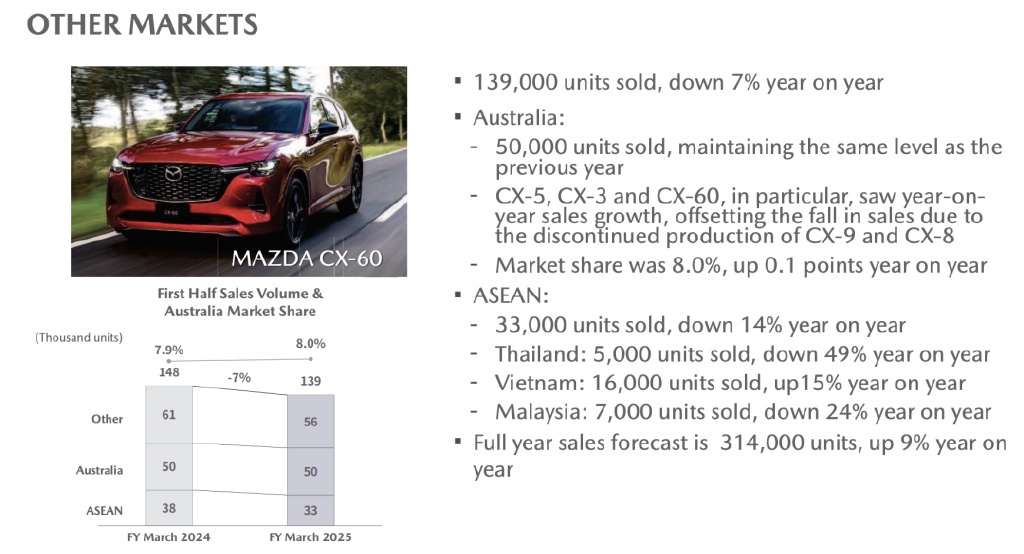 OTHER MARKETS

MAZDA CX-60

First Half Sales Volume & Australia Market Share

(Thousand units)

7.9%

8.0%

148

-7%

139

Other

61

56

Australia

50

50

ASEAN

38

33

FY March 2024

FY March 2025

▪ 139,000 units sold, down 7% year on year

▪ Australia:

- 50,000 units sold, maintaining the same level as the previous year

- CX-5, CX-3 and CX-60, in particular, saw year-on-year sales growth, offsetting the fall in sales due to the discontinued production of CX-9 and CX-8

- Market share was 8.0%, up 0.1 points year on year

▪ ASEAN:

- 33,000 units sold, down 14% year on year

- Thailand: 5,000 units sold, down 49% year on year

- Vietnam: 16,000 units sold, up15% year on year

- Malaysia: 7,000 units sold, down 24% year on year

▪ Full year sales forecast is 314,000 units, up 9% year on year